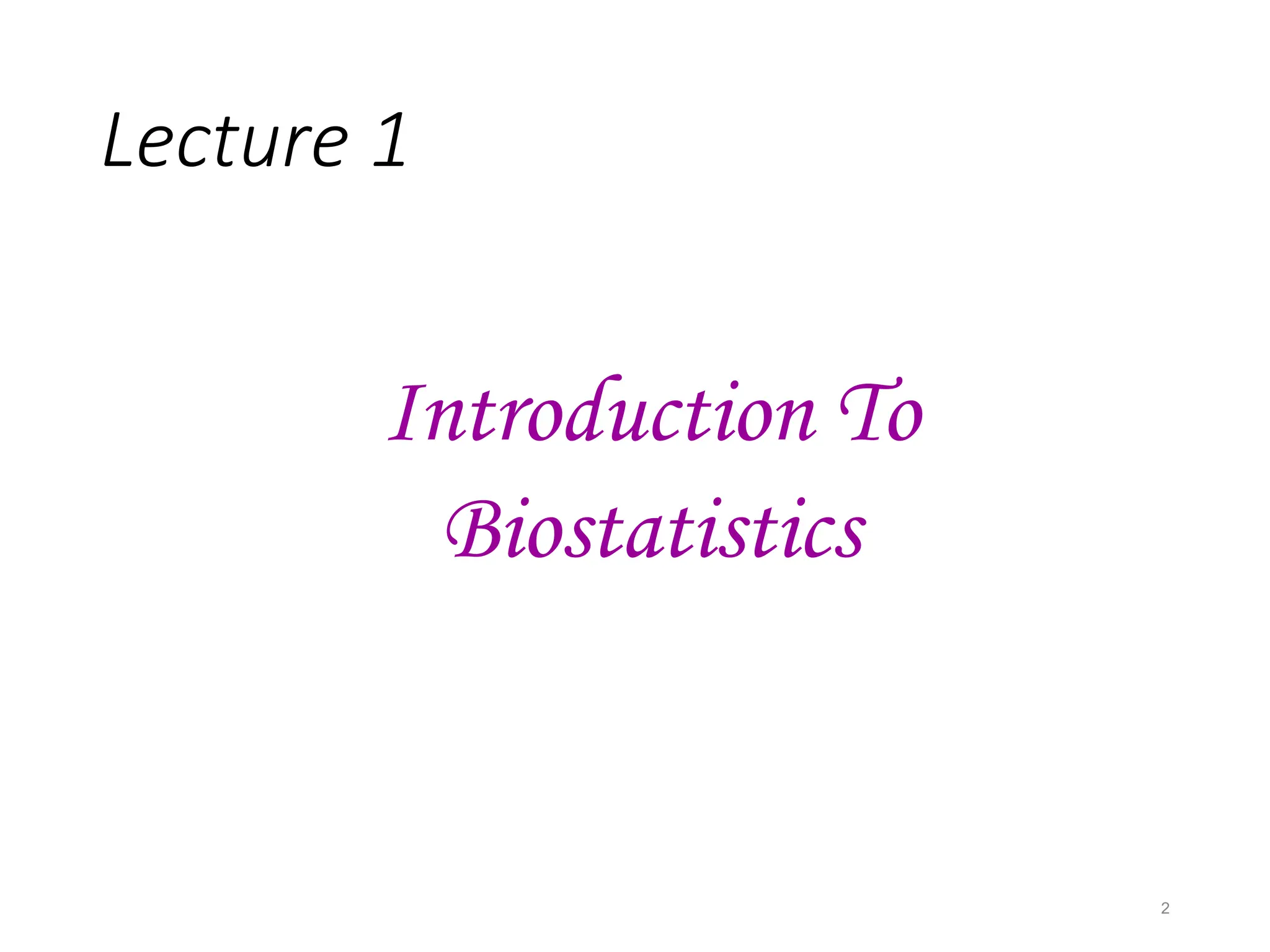 Lecture 1

Introduction To Biostatistics

2